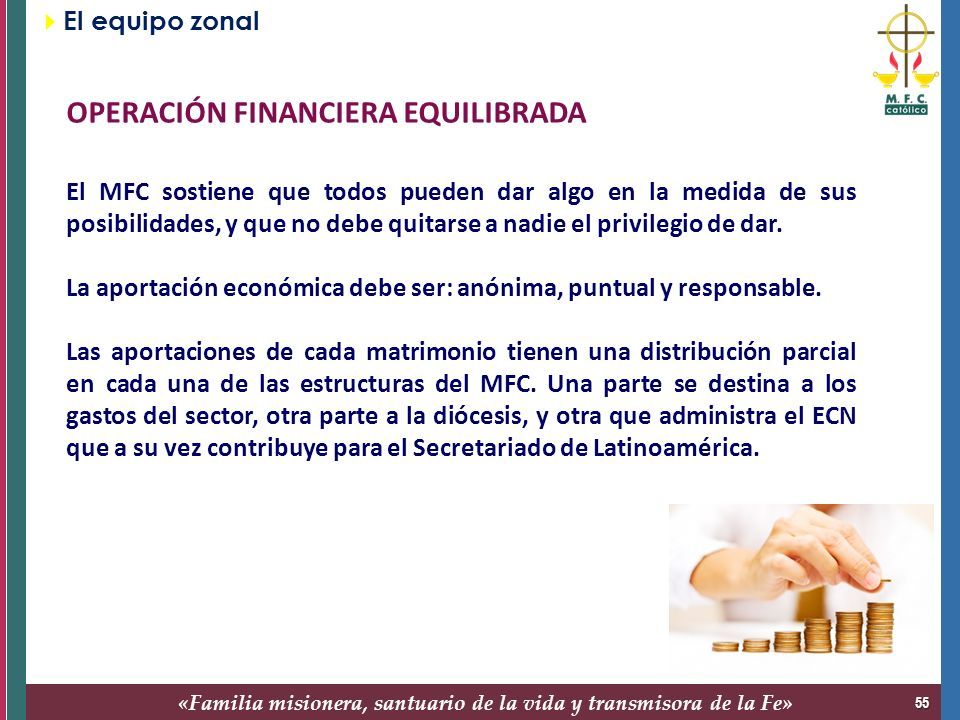 El equipo zonal

M. F. C.
católico

OPERACIÓN FINANCIERA EQUILIBRADA

El MFC sostiene que todos pueden dar algo en la medida de sus posibilidades, y que no debe quitarse a nadie el privilegio de dar.

La aportación económica debe ser: anónima, puntual y responsable.

Las aportaciones de cada matrimonio tienen una distribución parcial en cada una de las estructuras del MFC. Una parte se destina a los gastos del sector, otra parte a la diócesis, y otra que administra el ECN que a su vez contribuye para el Secretariado de Latinoamérica.

«Familia misionera, santuario de la vida y transmisora de la Fe»

55